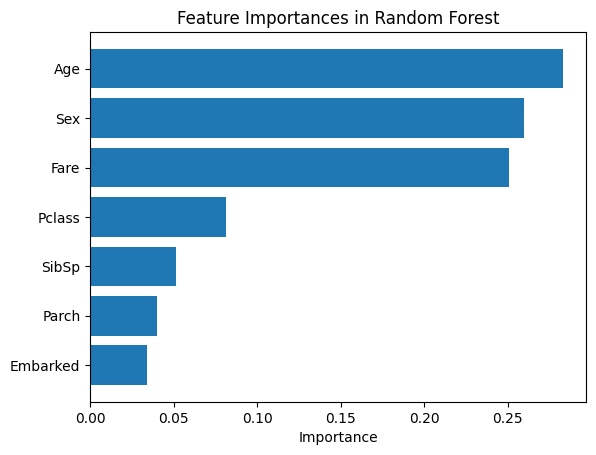 Feature Importances in Random Forest

Age
Sex
Fare
Pclass
SibSp
Parch
Embarked

0.00
0.05
0.10
0.15
0.20
0.25

Importance